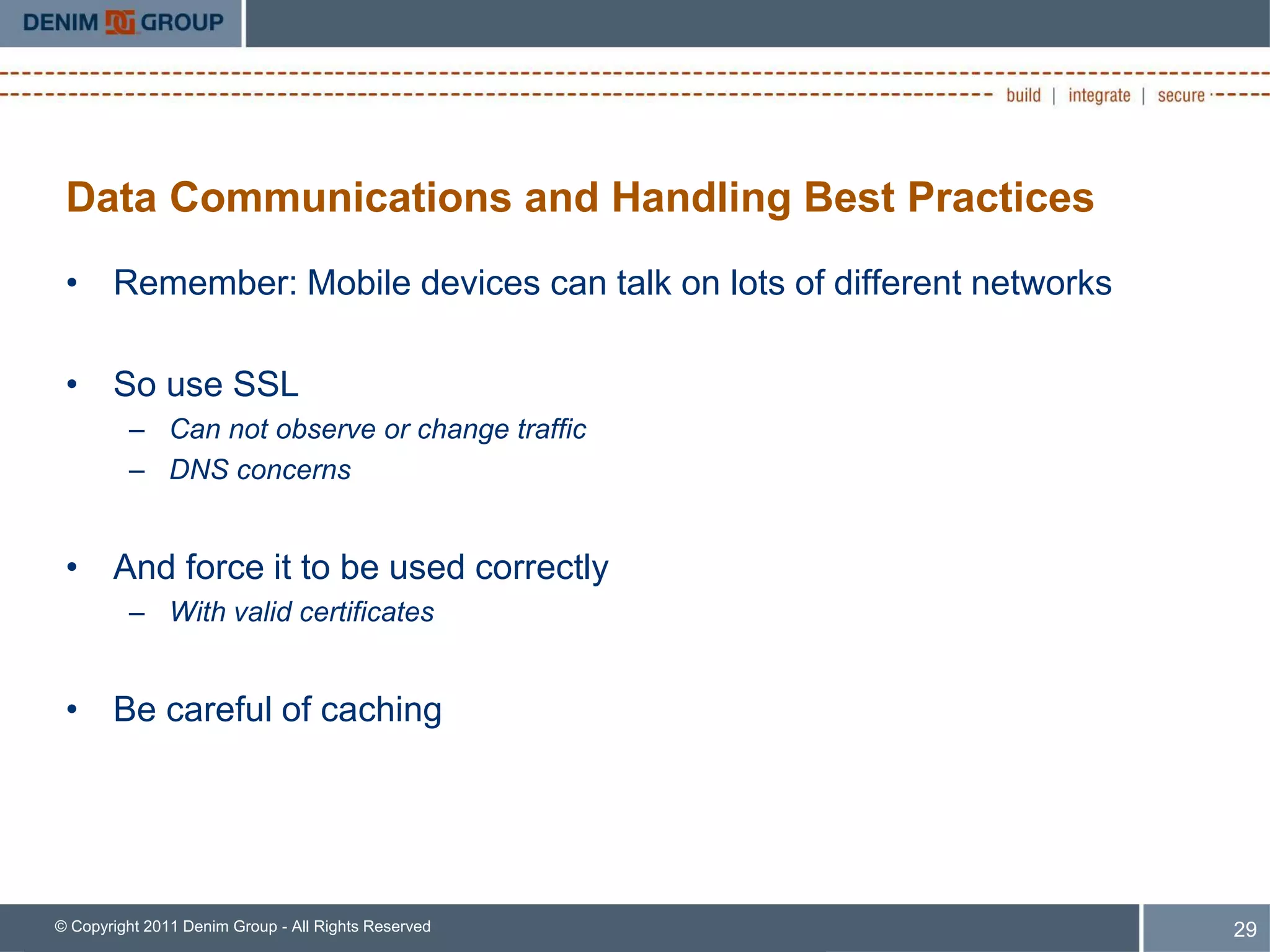 DENIM GROUP

build | integrate | secure

Data Communications and Handling Best Practices

• Remember: Mobile devices can talk on lots of different networks

• So use SSL
– Can not observe or change traffic
– DNS concerns

• And force it to be used correctly
– With valid certificates

• Be careful of caching

© Copyright 2011 Denim Group - All Rights Reserved

29